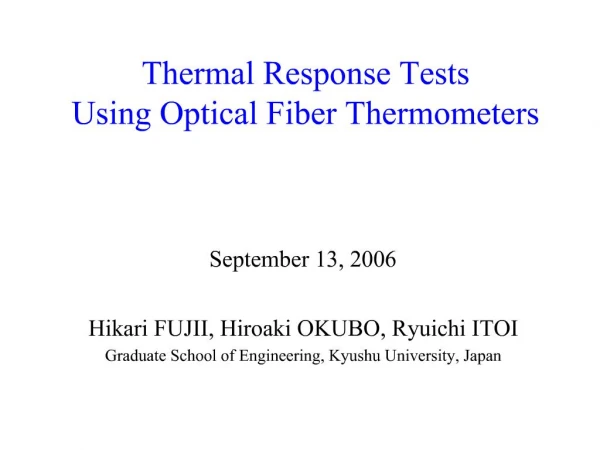 Thermal Response Tests
Using Optical Fiber Thermometers

September 13, 2006

Hikari FUJII, Hiroaki OKUBO, Ryuichi ITOI
Graduate School of Engineering, Kyushu University, Japan